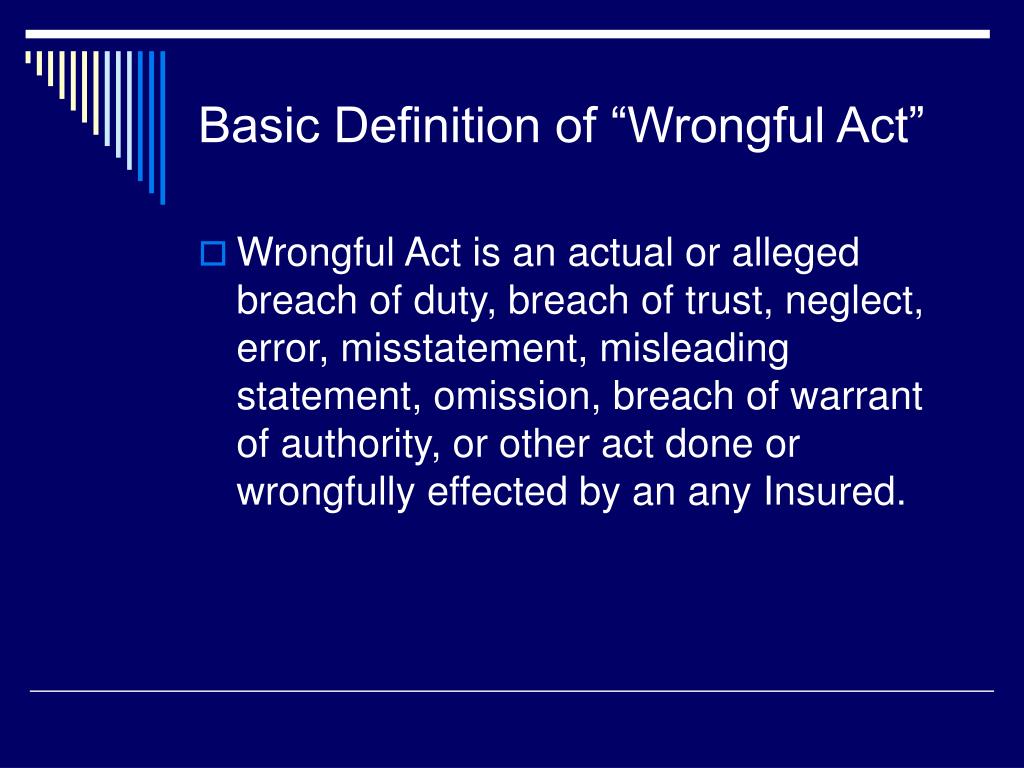 Basic Definition of “Wrongful Act”

Wrongful Act is an actual or alleged breach of duty, breach of trust, neglect, error, misstatement, misleading statement, omission, breach of warrant of authority, or other act done or wrongfully effected by an any Insured.